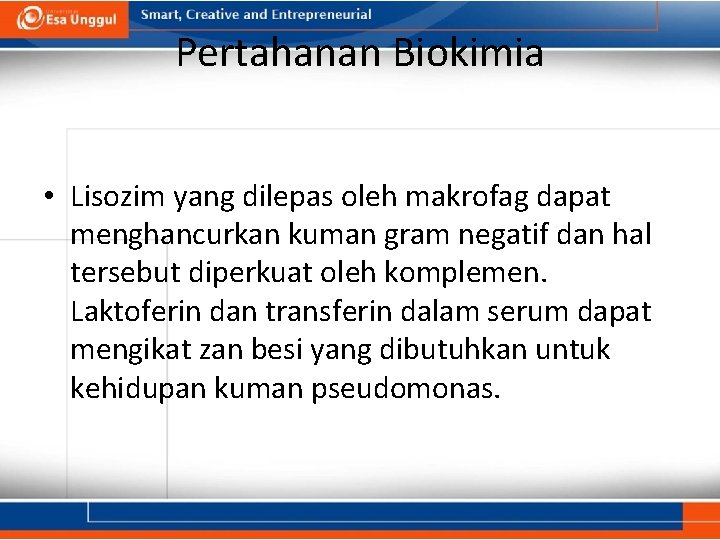 Esa Unggul

Smart, Creative and Entrepreneurial

Pertahanan Biokimia

• Lisozim yang dilepas oleh makrofag dapat menghancurkan kuman gram negatif dan hal tersebut diperkuat oleh komplemen. Laktoferin dan transferin dalam serum dapat mengikat zan besi yang dibutuhkan untuk kehidupan kuman pseudomonas.